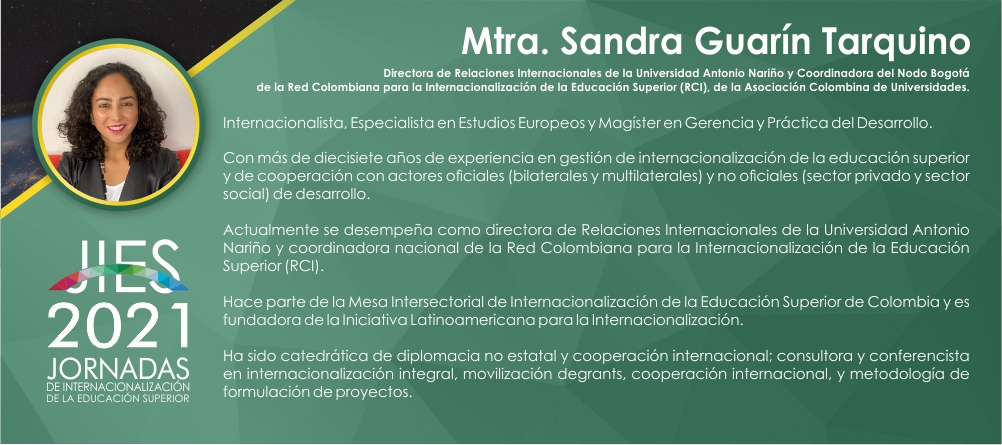 Mtra. Sandra Guarín Tarquino

Directora de Relaciones Internacionales de la Universidad Antonio Nariño y Coordinadora del Nodo Bogotá de la Red Colombiana para la Internacionalización de la Educación Superior (RCI), de la Asociación Colombina de Universidades.

Internacionalista, Especialista en Estudios Europeos y Magíster en Gerencia y Práctica del Desarrollo.

Con más de diecisiete años de experiencia en gestión de internacionalización de la educación superior y de cooperación con actores oficiales (bilaterales y multilaterales) y no oficiales (sector privado y sector social) de desarrollo.

Actualmente se desempeña como directora de Relaciones Internacionales de la Universidad Antonio Nariño y coordinadora nacional de la Red Colombiana para la Internacionalización de la Educación Superior (RCI).

Hace parte de la Mesa Intersectorial de Internacionalización de la Educación Superior de Colombia y es fundadora de la Iniciativa Latinoamericana para la Internacionalización.

Ha sido catedrática de diplomacia no estatal y cooperación internacional; consultora y conferencista en internacionalización integral, movilización degrants, cooperación internacional, y metodología de formulación de proyectos.

JIES
2021
JORNADAS
DE INTERNACIONALIZACIÓN
DE LA EDUCACIÓN SUPERIOR